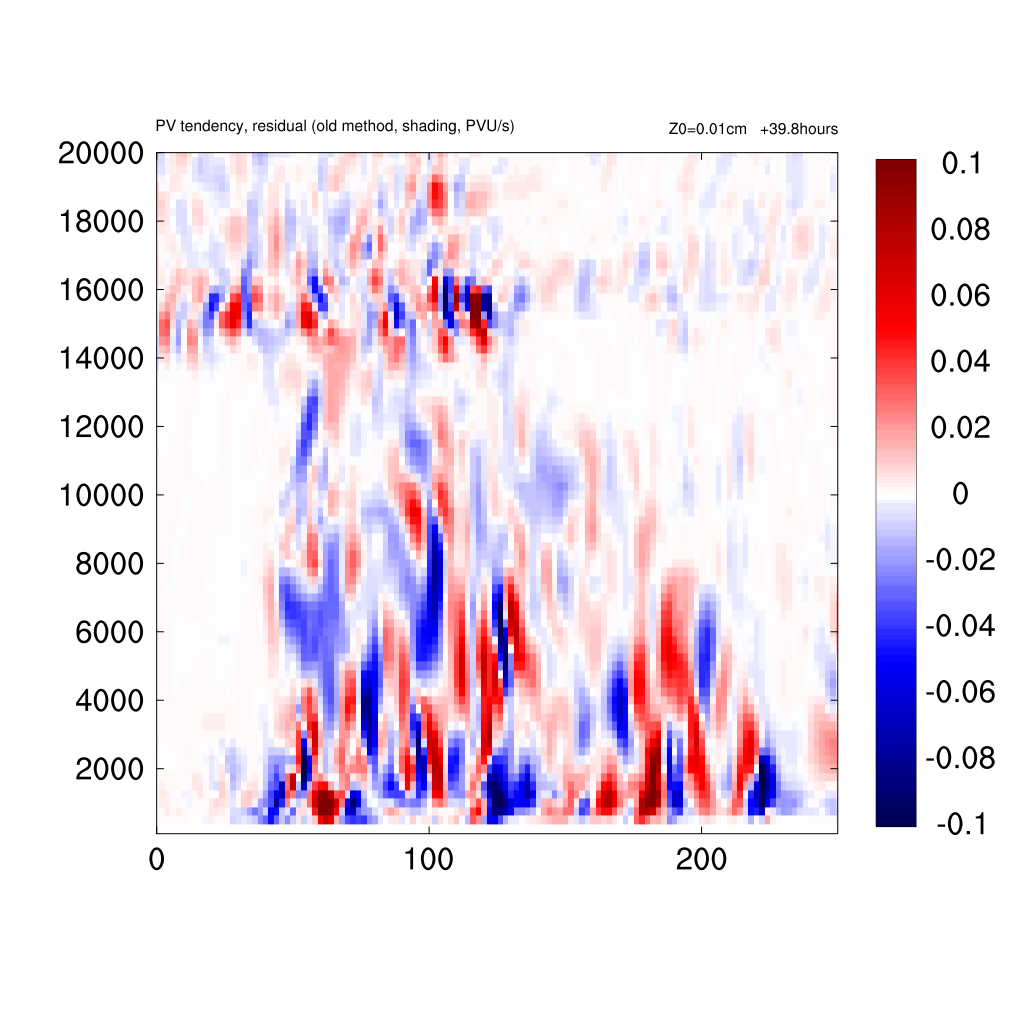 PV tendency, residual (old method, shading, PVU/s)

Z0=0.01cm +39.8hours

20000
18000
16000
14000
12000
10000
8000
6000
4000
2000

0
100
200

0.1
0.08
0.06
0.04
0.02
0
-0.02
-0.04
-0.06
-0.08
-0.1